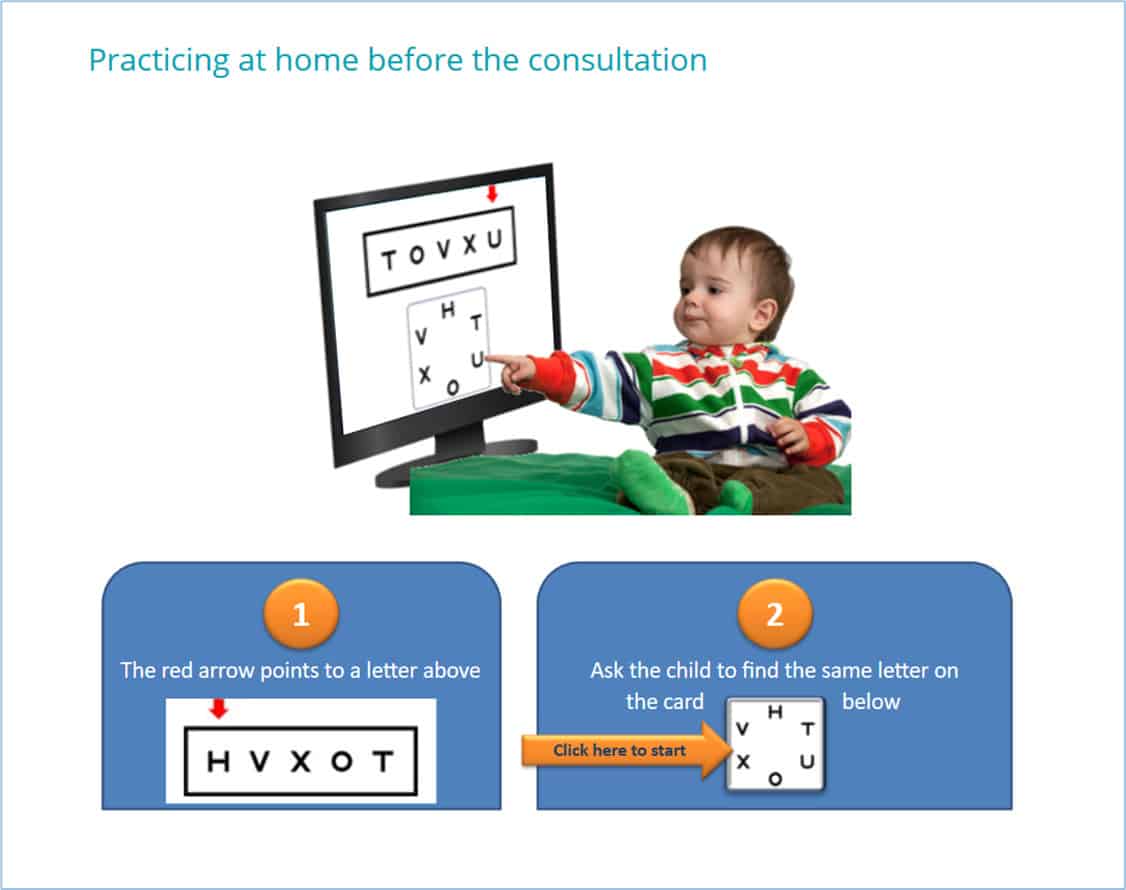 Practicing at home before the consultation

T O V X U

H
V T
X U
O

1

The red arrow points to a letter above

H V X O T

2

Ask the child to find the same letter on the card below

Click here to start

H
V T
X U
O